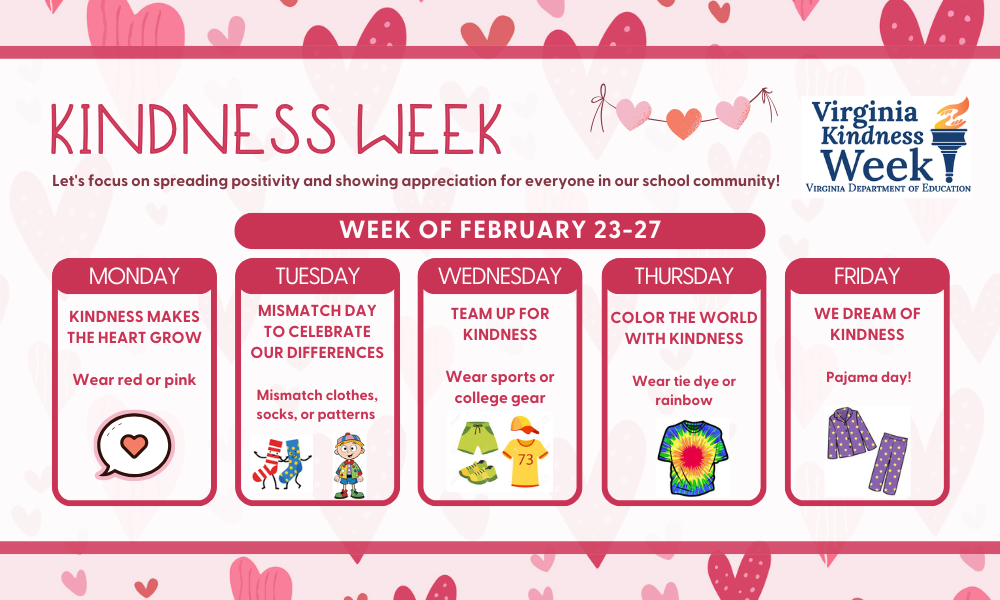 KINDNESS WEEK

Let's focus on spreading positivity and showing appreciation for everyone in our school community!

Virginia Kindness Week

VIRGINIA DEPARTMENT OF EDUCATION

WEEK OF FEBRUARY 23-27

MONDAY

KINDNESS MAKES THE HEART GROW

Wear red or pink

TUESDAY

MISMATCH DAY TO CELEBRATE OUR DIFFERENCES

Mismatch clothes, socks, or patterns

WEDNESDAY

TEAM UP FOR KINDNESS

Wear sports or college gear

73

THURSDAY

COLOR THE WORLD WITH KINDNESS

Wear tie dye or rainbow

FRIDAY

WE DREAM OF KINDNESS

Pajama day!